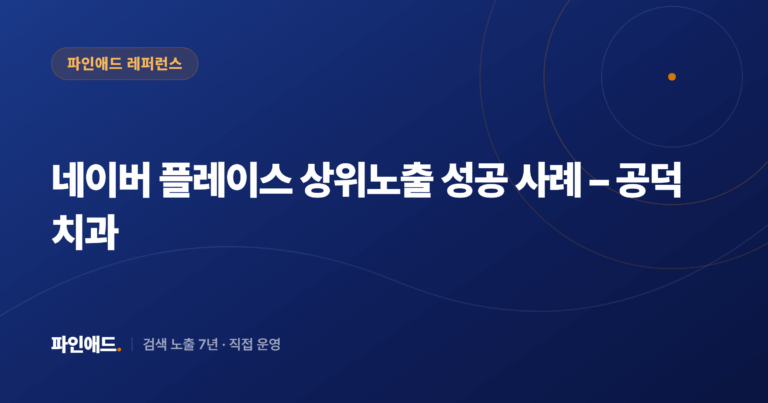 파인애드 레퍼런스

네이버 플레이스 상위노출 성공 사례 – 공덕 치과

파인애드. | 검색 노출 7년 · 직접 운영